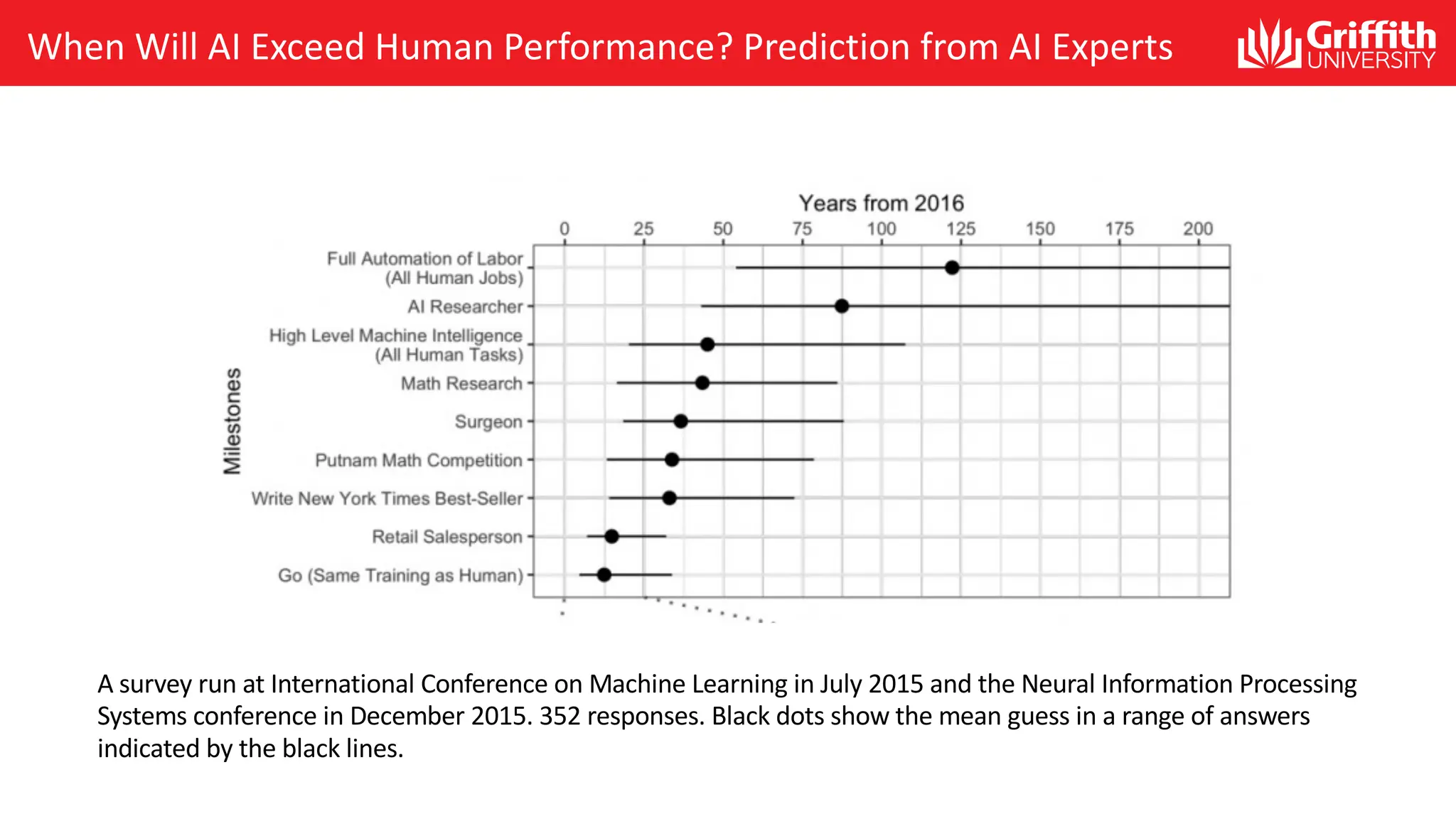 When Will AI Exceed Human Performance? Prediction from AI Experts

Griffith UNIVERSITY

Years from 2016

0 25 50 75 100 125 150 175 200

Milestones

Full Automation of Labor (All Human Jobs)
AI Researcher
High Level Machine Intelligence (All Human Tasks)
Math Research
Surgeon
Putnam Math Competition
Write New York Times Best-Seller
Retail Salesperson
Go (Same Training as Human)

A survey run at International Conference on Machine Learning in July 2015 and the Neural Information Processing Systems conference in December 2015. 352 responses. Black dots show the mean guess in a range of answers indicated by the black lines.